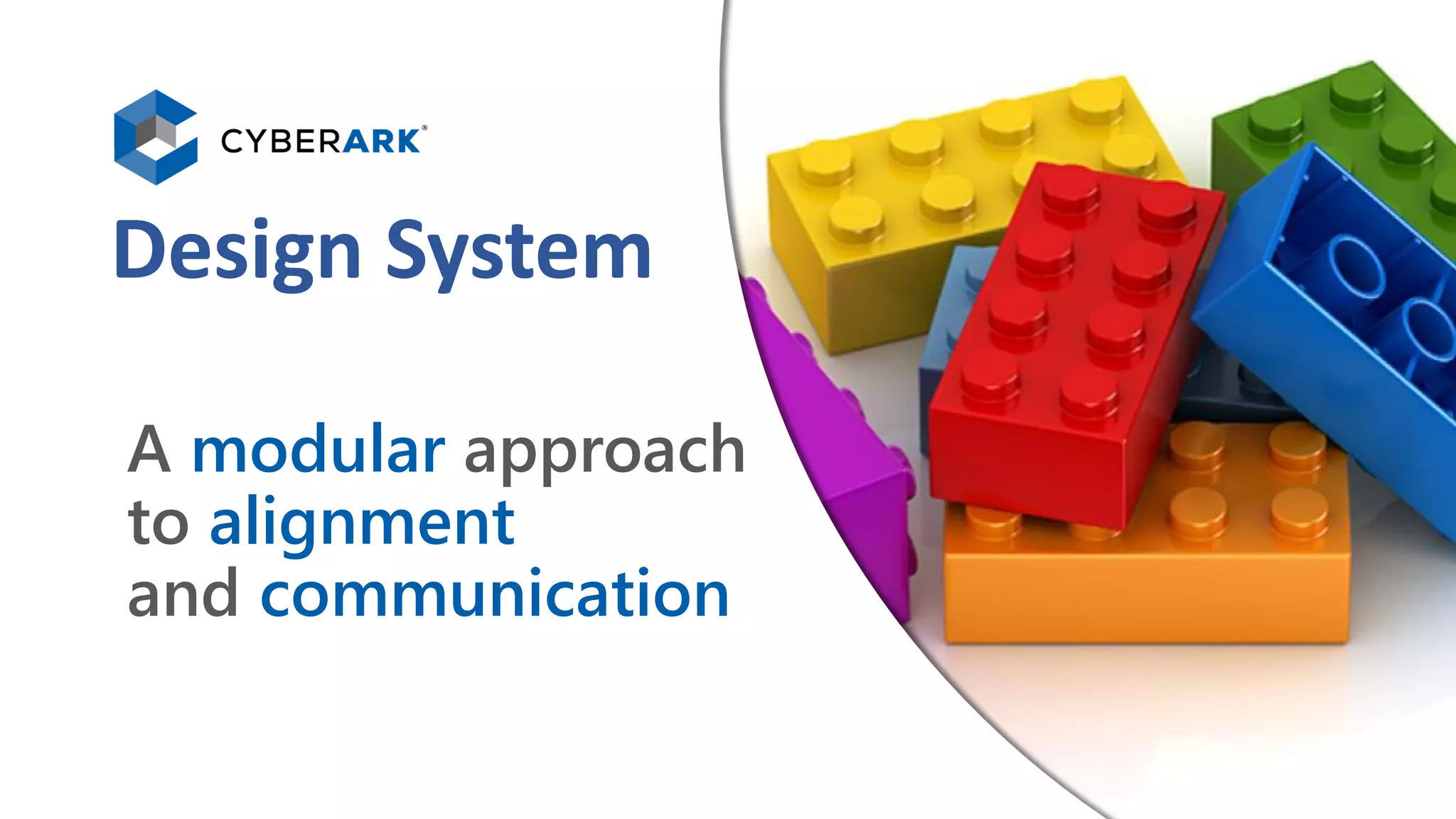 CYBERARK®

Design System

A modular approach to alignment and communication